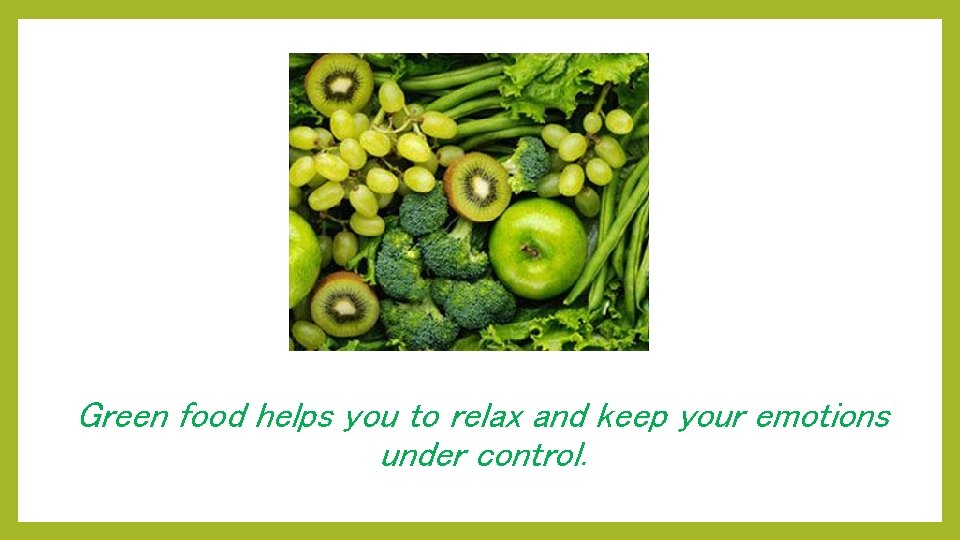 Green food helps you to relax and keep your emotions under control.